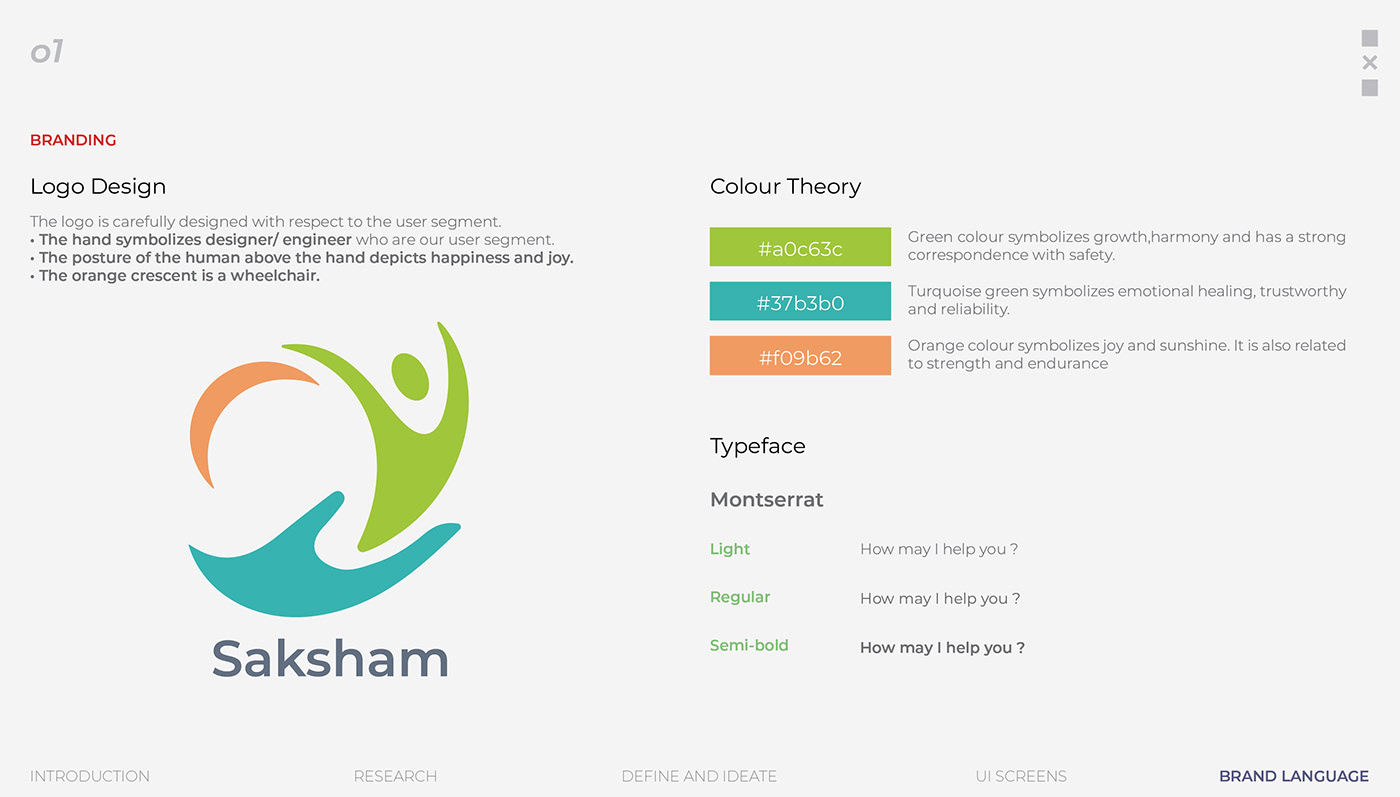 o1

BRANDING

Logo Design

The logo is carefully designed with respect to the user segment.
• The hand symbolizes designer/ engineer who are our user segment.
• The posture of the human above the hand depicts happiness and joy.
• The orange crescent is a wheelchair.

Saksham

Colour Theory

#a0c63c Green colour symbolizes growth,harmony and has a strong correspondence with safety.

#37b3b0 Turquoise green symbolizes emotional healing, trustworthy and reliability.

#f09b62 Orange colour symbolizes joy and sunshine. It is also related to strength and endurance

Typeface

Montserrat

Light How may I help you ?

Regular How may I help you ?

Semi-bold How may I help you ?

INTRODUCTION RESEARCH DEFINE AND IDEATE UI SCREENS BRAND LANGUAGE